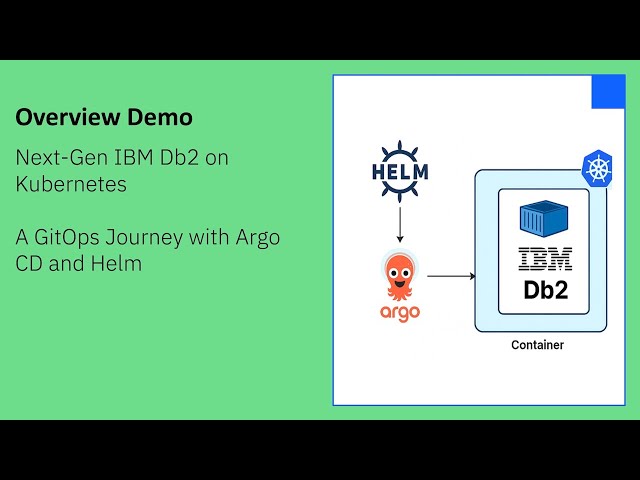 Overview Demo

Next-Gen IBM Db2 on Kubernetes

A GitOps Journey with Argo CD and Helm

HELM

argo

IBM

Db2

Container